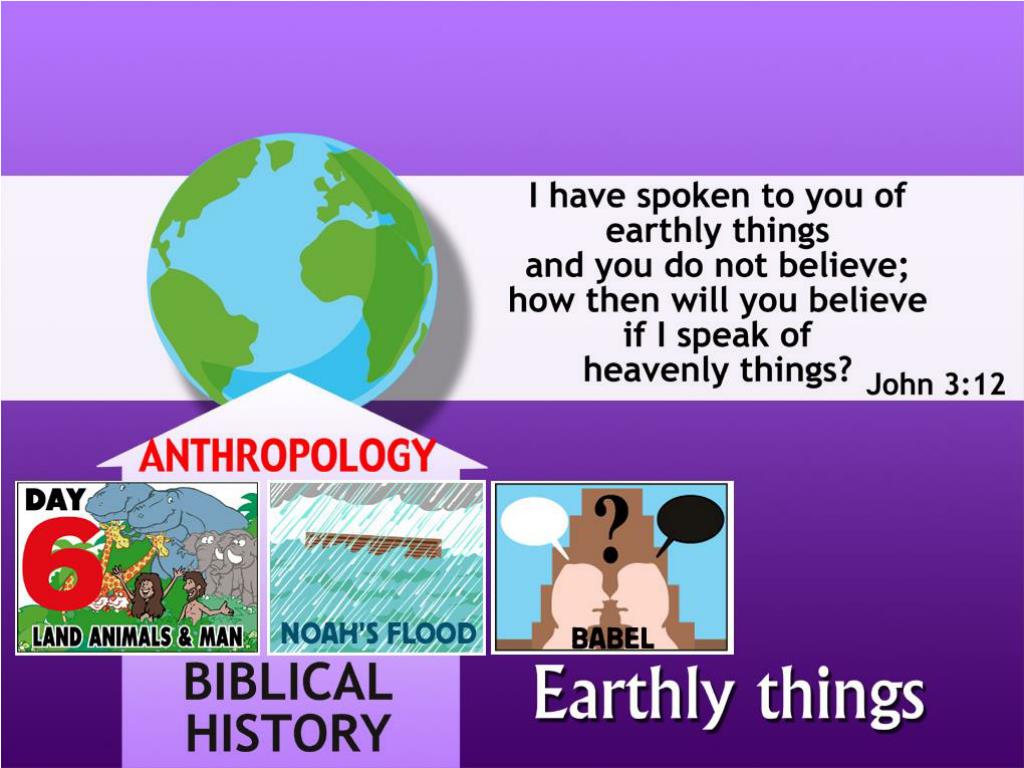 I have spoken to you of earthly things and you do not believe; how then will you believe if I speak of heavenly things? John 3:12

ANTHROPOLOGY

DAY 6

LAND ANIMALS & MAN

NOAH'S FLOOD

?

BABEL

BIBLICAL HISTORY

Earthly things